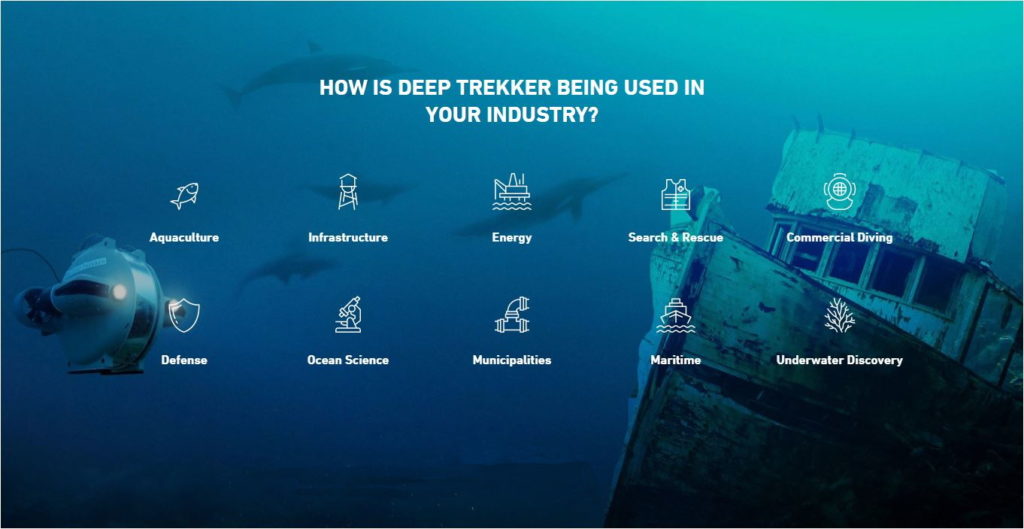 HOW IS DEEP TREKKER BEING USED IN YOUR INDUSTRY?

Aquaculture

Infrastructure

Energy

Search & Rescue

Commercial Diving

Defense

Ocean Science

Municipalities

Maritime

Underwater Discovery